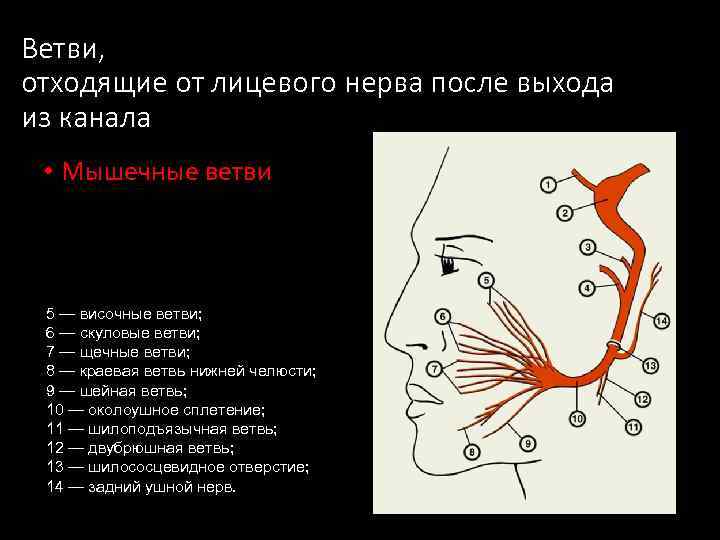 Ветви,
отходящие от лицевого нерва после выхода из канала

• Мышечные ветви

5 — височные ветви;
6 — скуловые ветви;
7 — щечные ветви;
8 — краевая ветвь нижней челюсти;
9 — шейная ветвь;
10 — околоушное сплетение;
11 — шилоподъязычная ветвь;
12 — двубрюшная ветвь;
13 — шилососцевидное отверстие;
14 — задний ушной нерв.

1
2
3
4
5
6
7
8
9
10
11
12
13
14